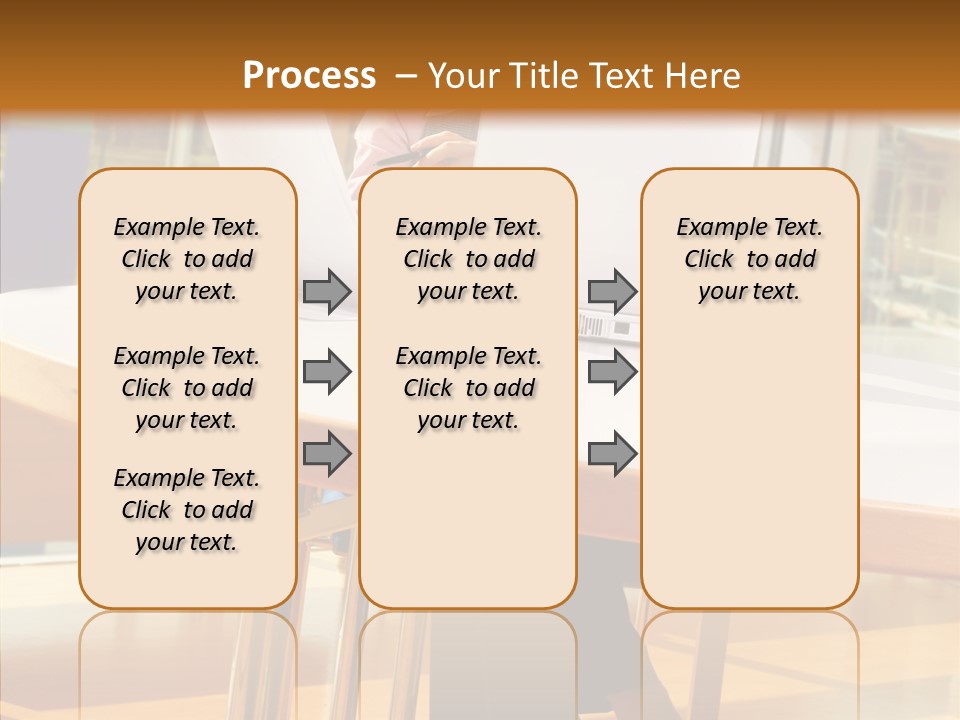 Process – Your Title Text Here

Example Text. Click to add your text.

Example Text. Click to add your text.

Example Text. Click to add your text.

Example Text. Click to add your text.

Example Text. Click to add your text.

Example Text. Click to add your text.